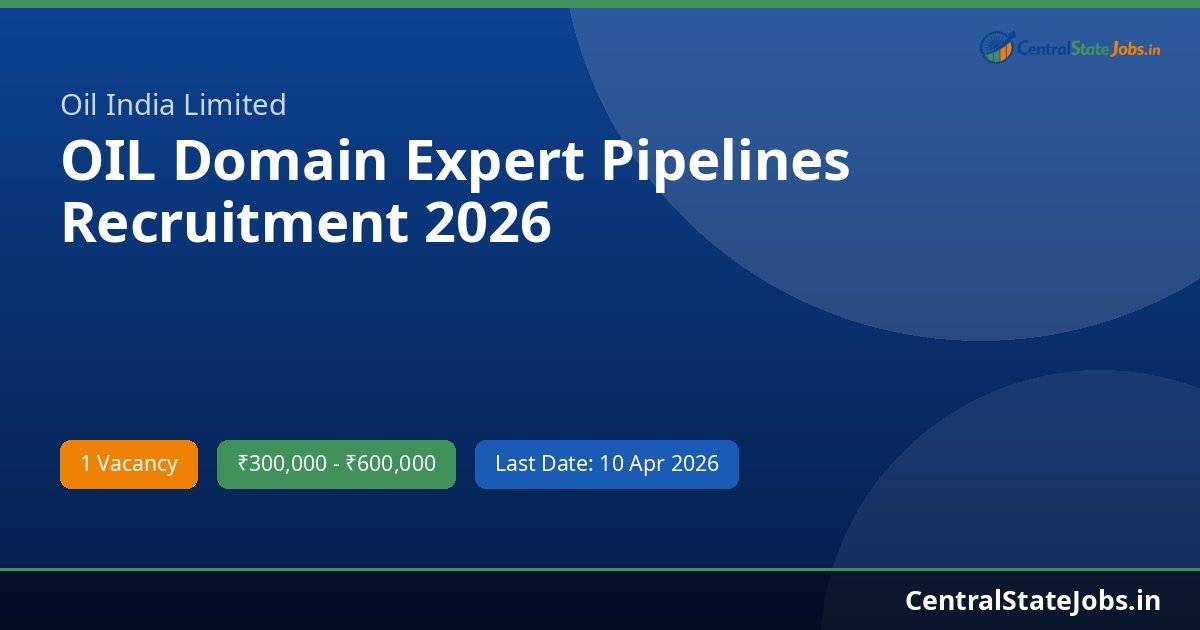 CentralStateJobs.in

Oil India Limited

OIL Domain Expert Pipelines Recruitment 2026

1 Vacancy

₹300,000 - ₹600,000

Last Date: 10 Apr 2026

CentralStateJobs.in